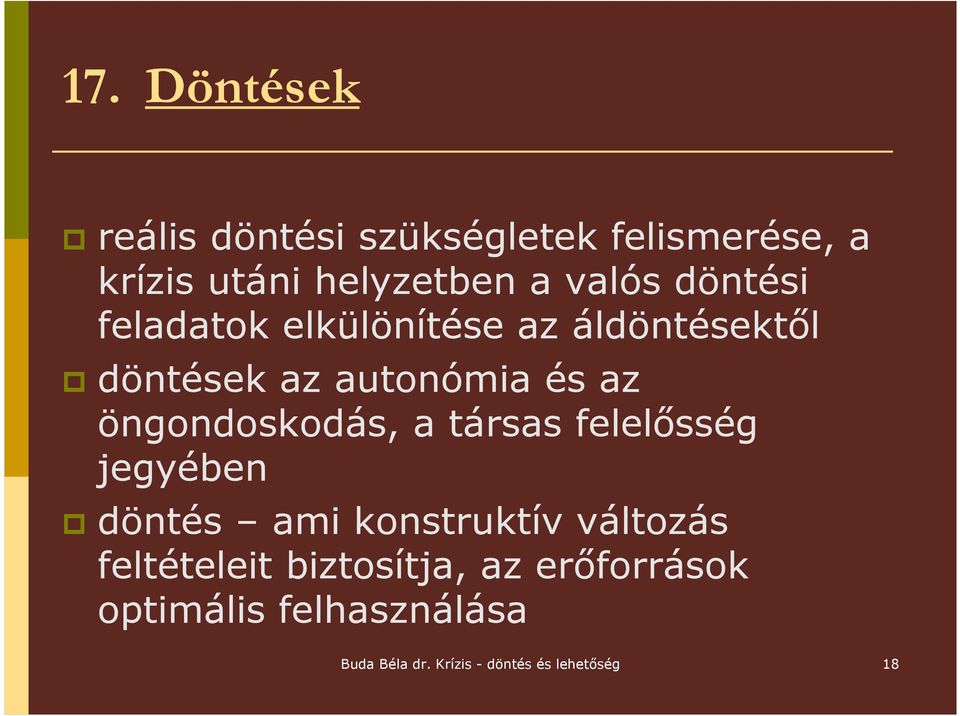 17. Döntések

reális döntési szükségletek felismerése, a krízis utáni helyzetben a valós döntési feladatok elkülönítése az áldöntésektől

döntések az autonómia és az öngondoskodás, a társas felelősség jegyében

döntés – ami konstruktív változás feltételeit biztosítja, az erőforrások optimális felhasználása

Buda Béla dr. Krízis - döntés és lehetőség

18